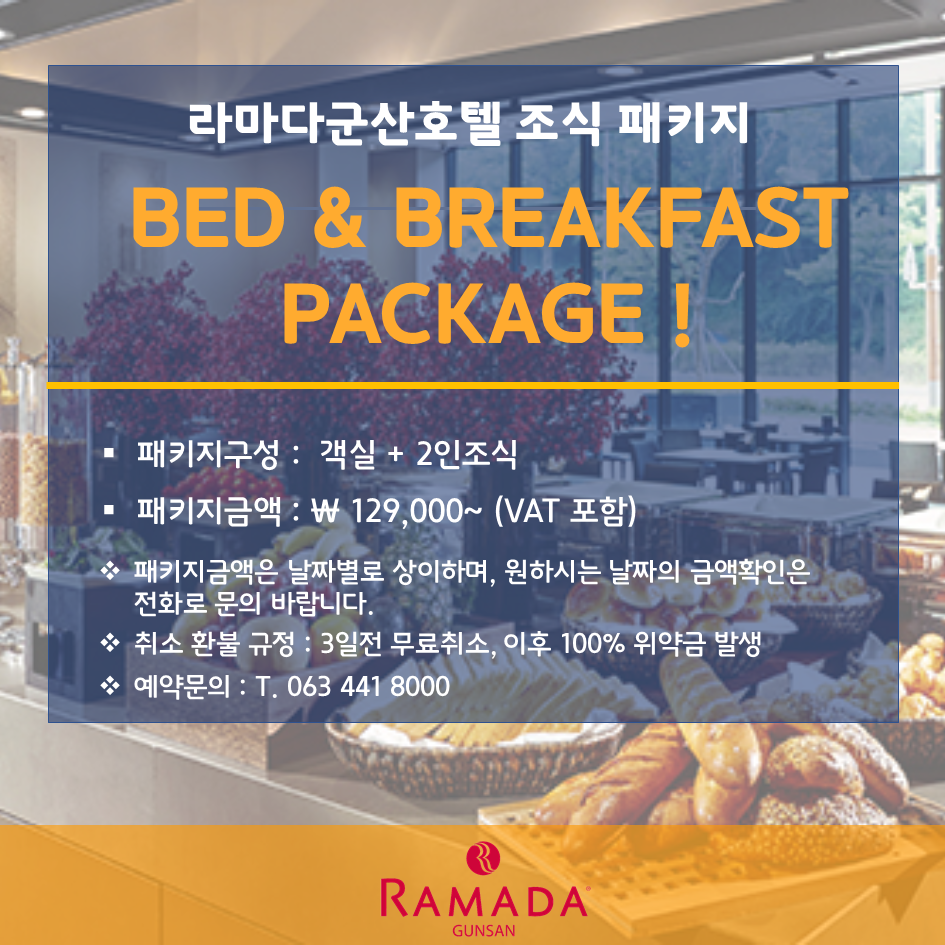 라마다군산호텔 조식 패키지

BED & BREAKFAST PACKAGE !

▪ 패키지구성 : 객실 + 2인조식

▪ 패키지금액 : ₩ 129,000~ (VAT 포함)

❖ 패키지금액은 날짜별로 상이하며, 원하시는 날짜의 금액확인은 전화로 문의 바랍니다.

❖ 취소 환불 규정 : 3일전 무료취소, 이후 100% 위약금 발생

❖ 예약문의 : T. 063 441 8000

RAMADA
GUNSAN